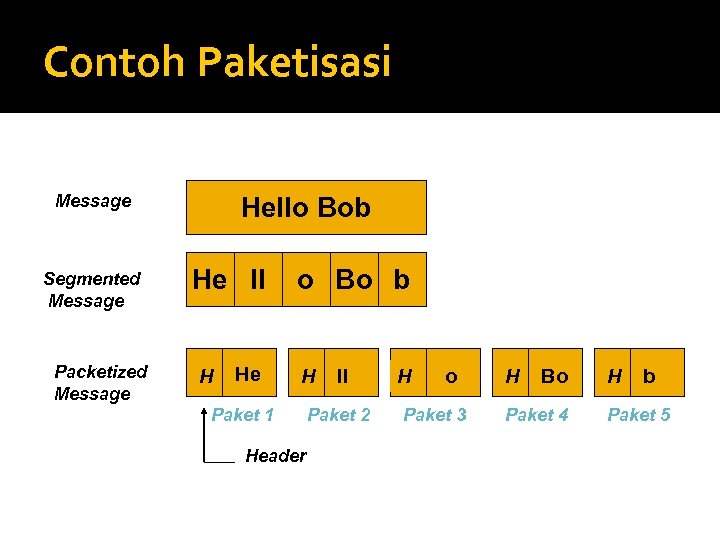 Contoh Paketisasi

Message

Hello Bob

Segmented Message

He ll o Bo b

Packetized Message

H He H ll H o H Bo H b

Paket 1 Paket 2 Paket 3 Paket 4 Paket 5

Header